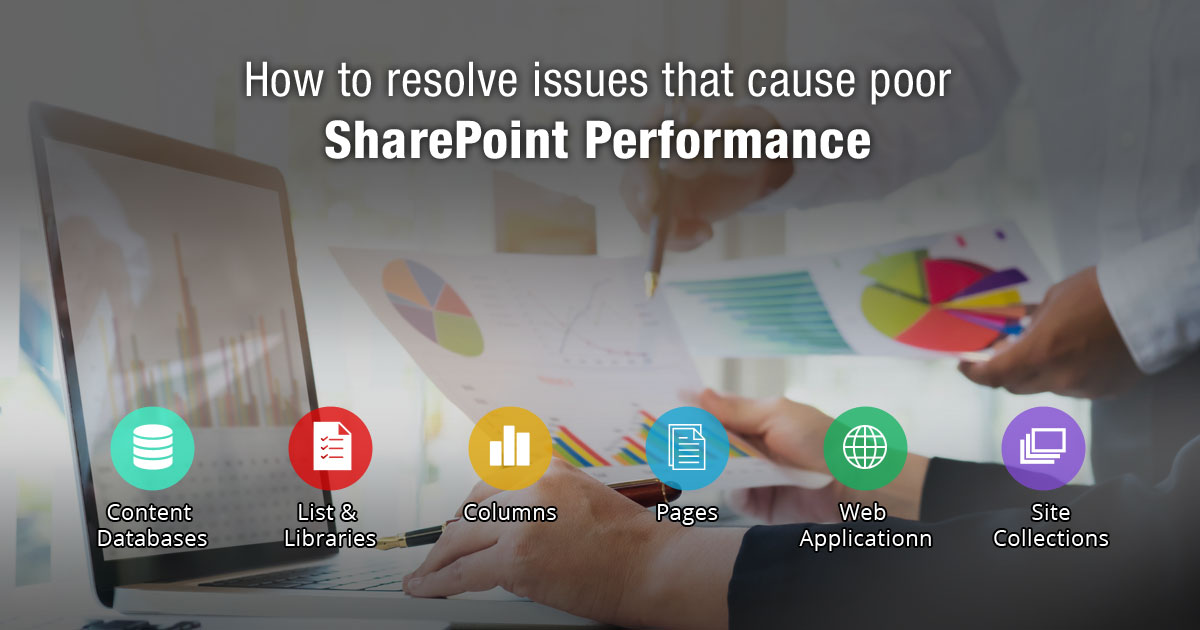 How to resolve issues that cause poor
SharePoint Performance

Content Databases

List & Libraries

Columns

Pages

Web Applicationn

Site Collections